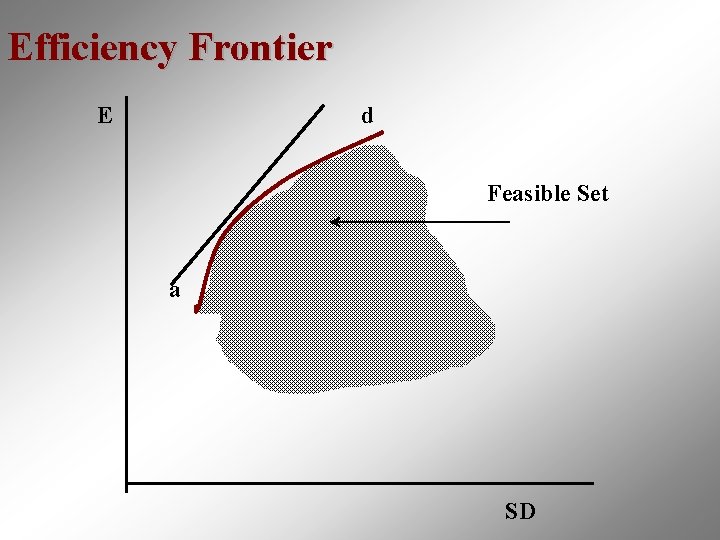 Efficiency Frontier

E

d

Feasible Set

a

SD